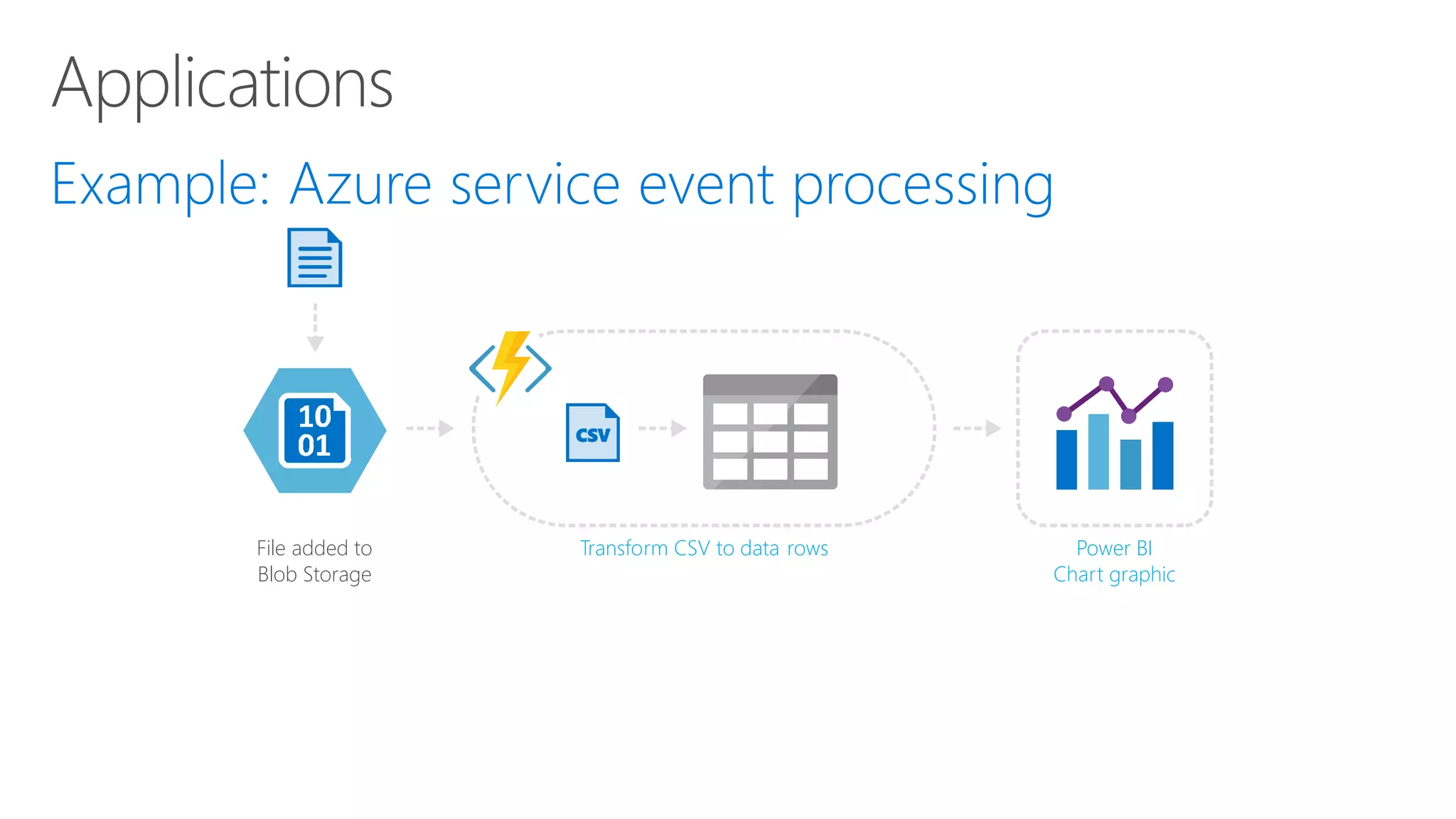 Applications

Example: Azure service event processing

10
01

CSV

File added to Blob Storage

Transform CSV to data rows

Power BI
Chart graphic